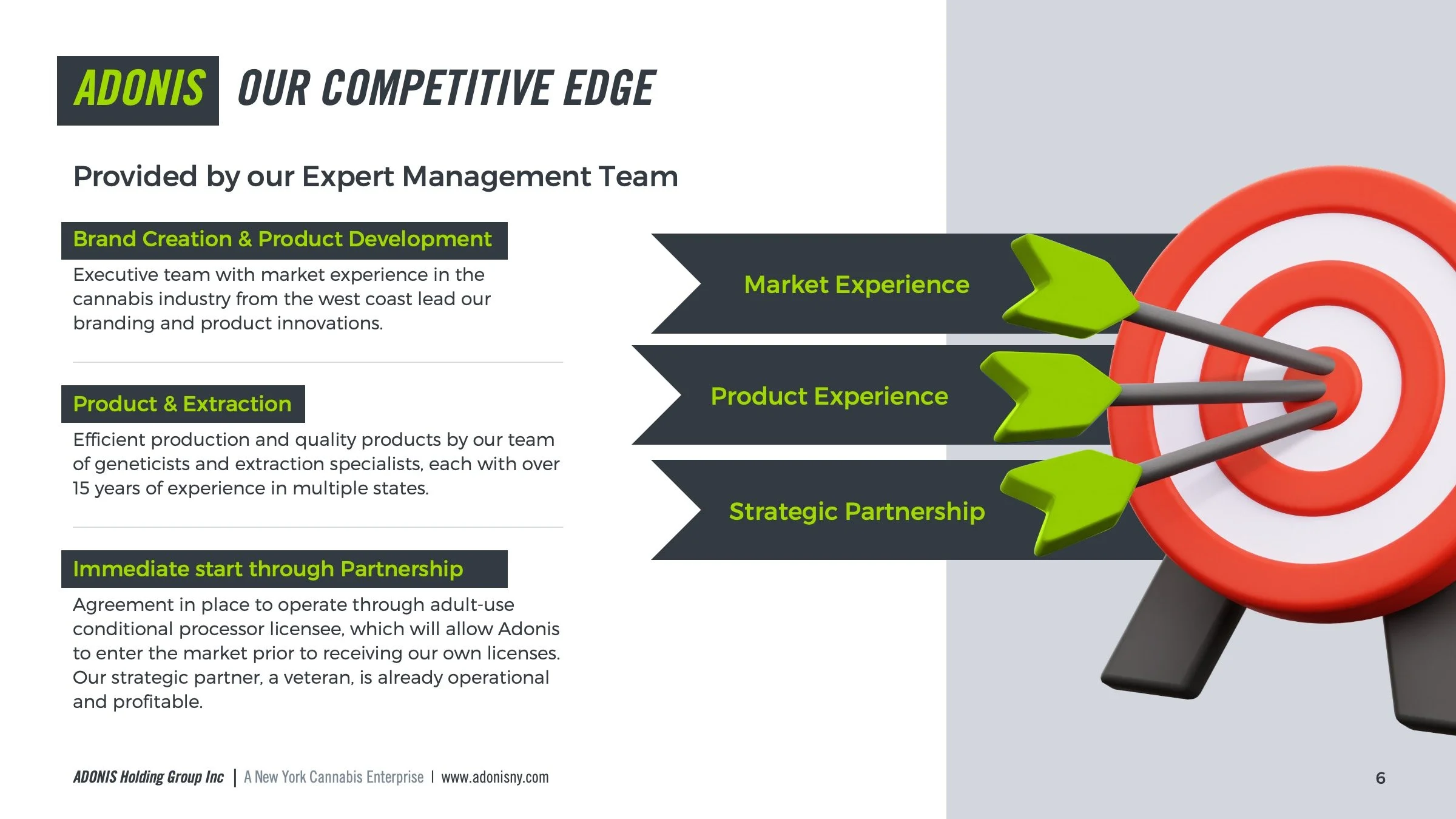 ADONIS OUR COMPETITIVE EDGE

Provided by our Expert Management Team

Brand Creation & Product Development

Executive team with market experience in the cannabis industry from the west coast lead our branding and product innovations.

Product & Extraction

Efficient production and quality products by our team of geneticists and extraction specialists, each with over 15 years of experience in multiple states.

Immediate start through Partnership

Agreement in place to operate through adult-use conditional processor licensee, which will allow Adonis to enter the market prior to receiving our own licenses. Our strategic partner, a veteran, is already operational and profitable.

Market Experience

Product Experience

Strategic Partnership

ADONIS Holding Group Inc | A New York Cannabis Enterprise | www.adonisny.com

6